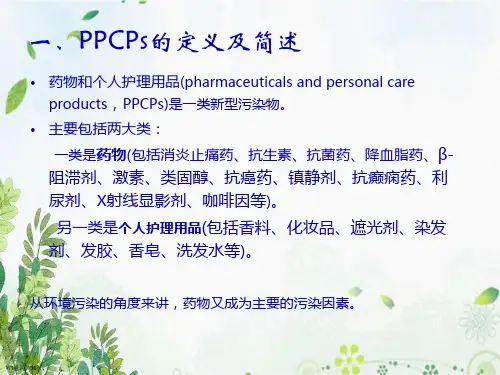 一、PPCPs的定义及简述

• 药物和个人护理用品(pharmaceuticals and personal care products，PPCPs)是一类新型污染物。

• 主要包括两大类：

一类是药物(包括消炎止痛药、抗生素、抗菌药、降血脂药、β-阻滞剂、激素、类固醇、抗癌药、镇静剂、抗癫痫药、利尿剂、X射线显影剂、咖啡因等)。

另一类是个人护理用品(包括香料、化妆品、遮光剂、染发剂、发胶、香皂、洗发水等)。

从环境污染的角度来讲，药物又成为主要的污染因素。